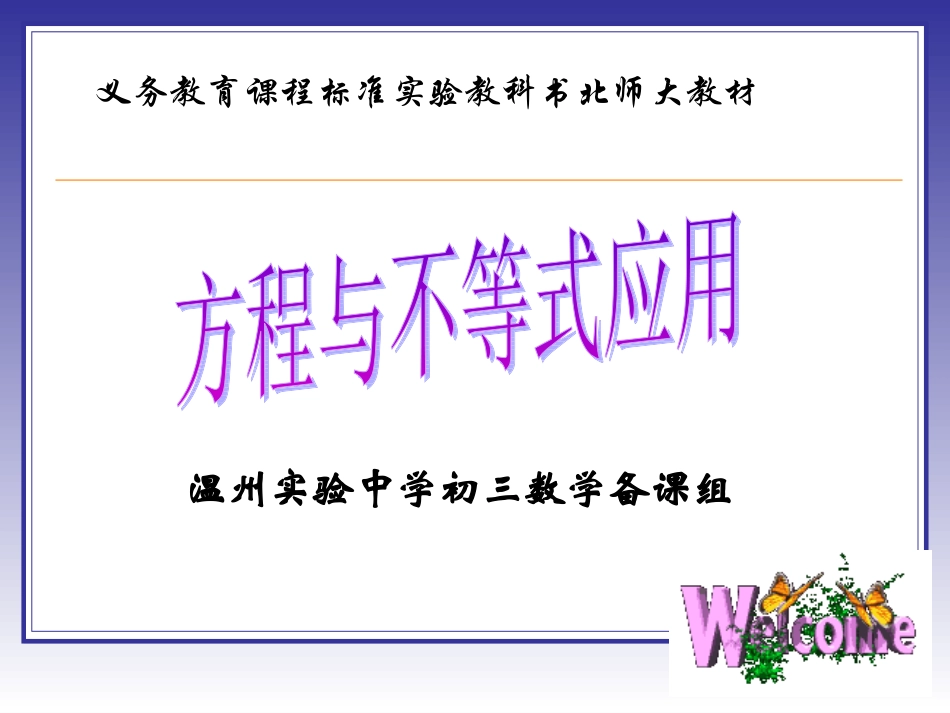 义务教育课程标准实验教科书北师大教材

方程与不等式应用

温州实验中学初三数学备课组

Welcome